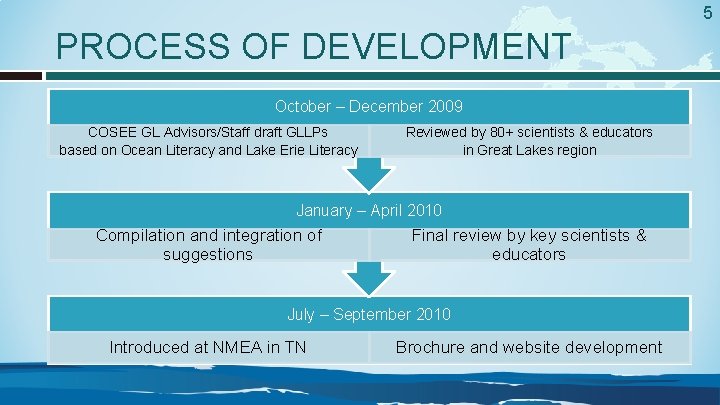 5

PROCESS OF DEVELOPMENT

October – December 2009

COSEE GL Advisors/Staff draft GLLPs based on Ocean Literacy and Lake Erie Literacy

Reviewed by 80+ scientists & educators in Great Lakes region

January – April 2010

Compilation and integration of suggestions

Final review by key scientists & educators

July – September 2010

Introduced at NMEA in TN

Brochure and website development